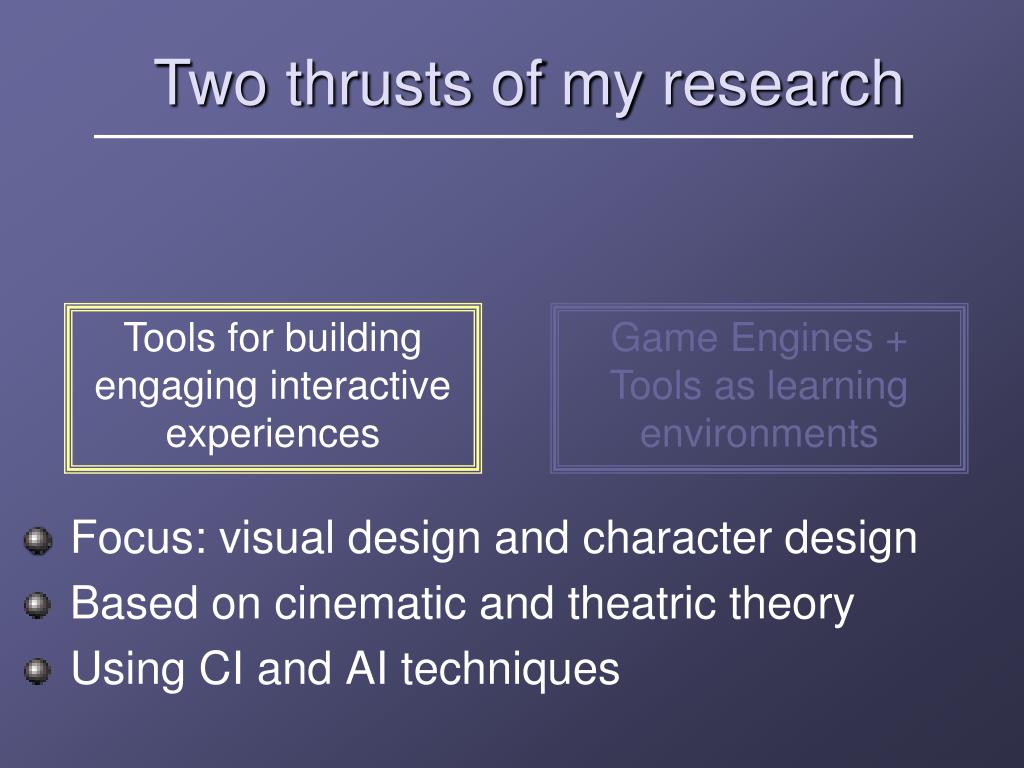 Two thrusts of my research

Tools for building engaging interactive experiences

Game Engines + Tools as learning environments

Focus: visual design and character design

Based on cinematic and theatric theory

Using CI and AI techniques